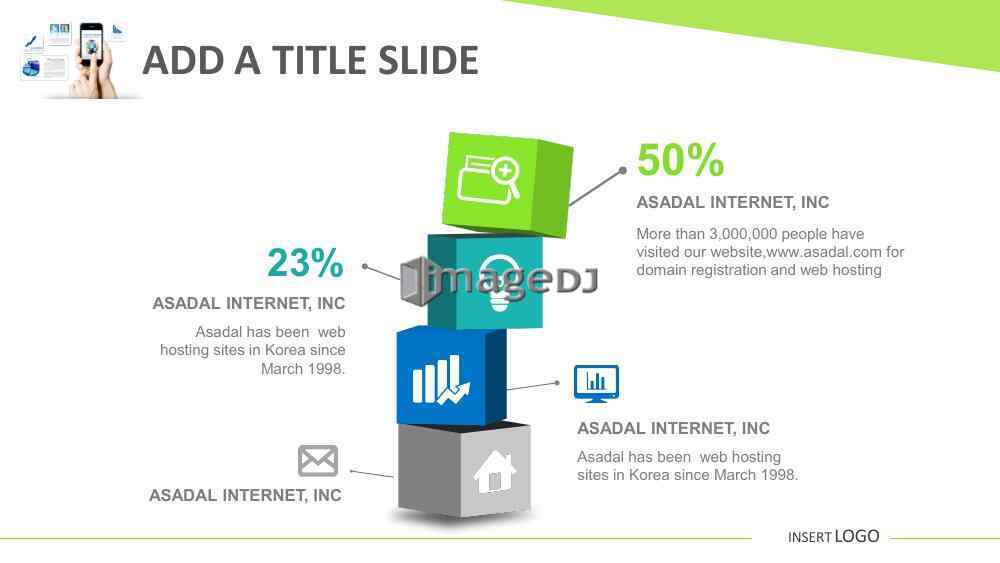 ADD A TITLE SLIDE

50%

ASADAL INTERNET, INC

More than 3,000,000 people have visited our website,www.asadal.com for domain registration and web hosting

23%

ASADAL INTERNET, INC

Asadal has been web hosting sites in Korea since March 1998.

imageDJ

ASADAL INTERNET, INC

Asadal has been web hosting sites in Korea since March 1998.

ASADAL INTERNET, INC

INSERT LOGO